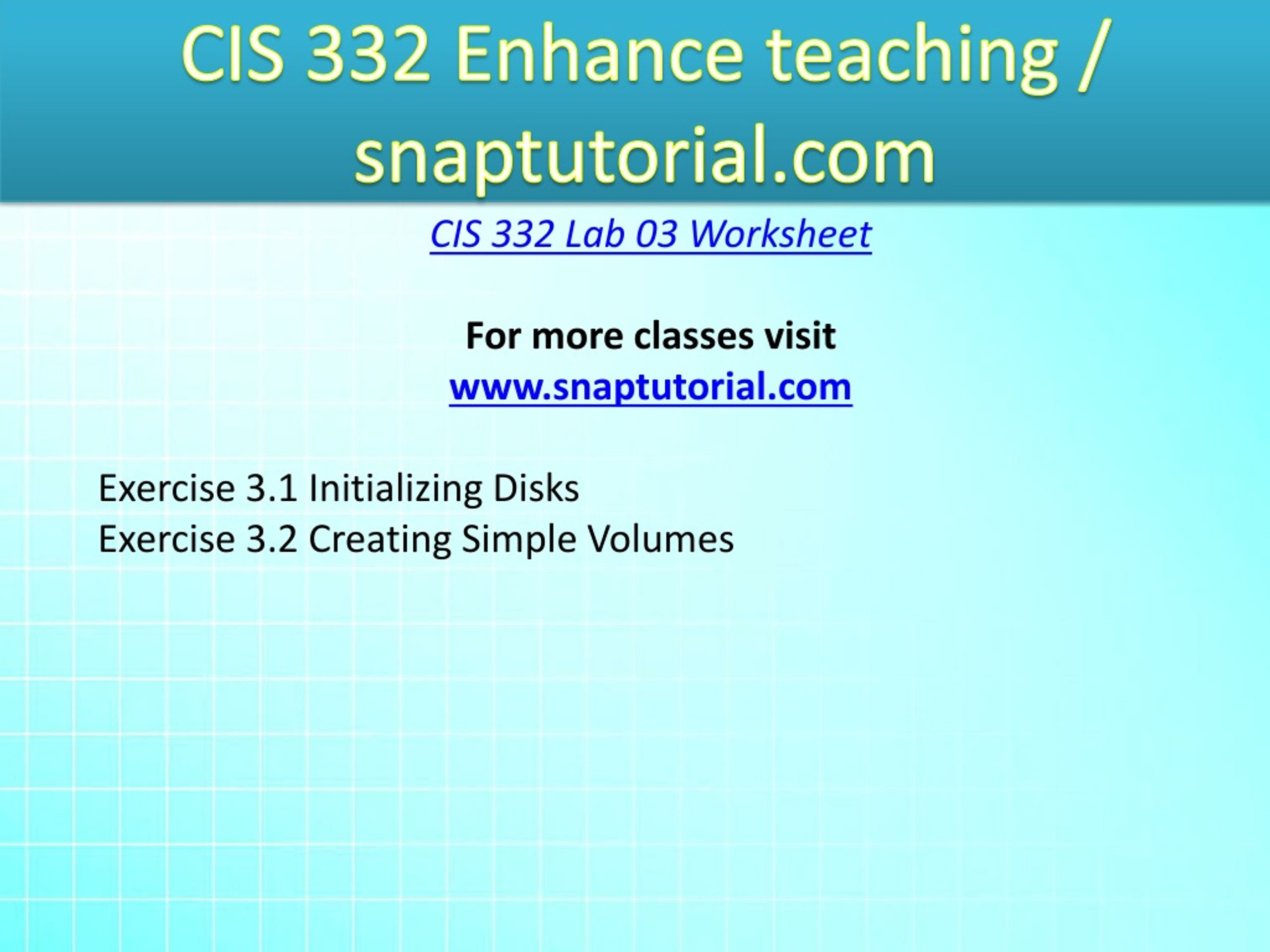 CIS 332 Enhance teaching / snaptutorial.com

CIS 332 Lab 03 Worksheet

For more classes visit
www.snaptutorial.com

Exercise 3.1 Initializing Disks
Exercise 3.2 Creating Simple Volumes